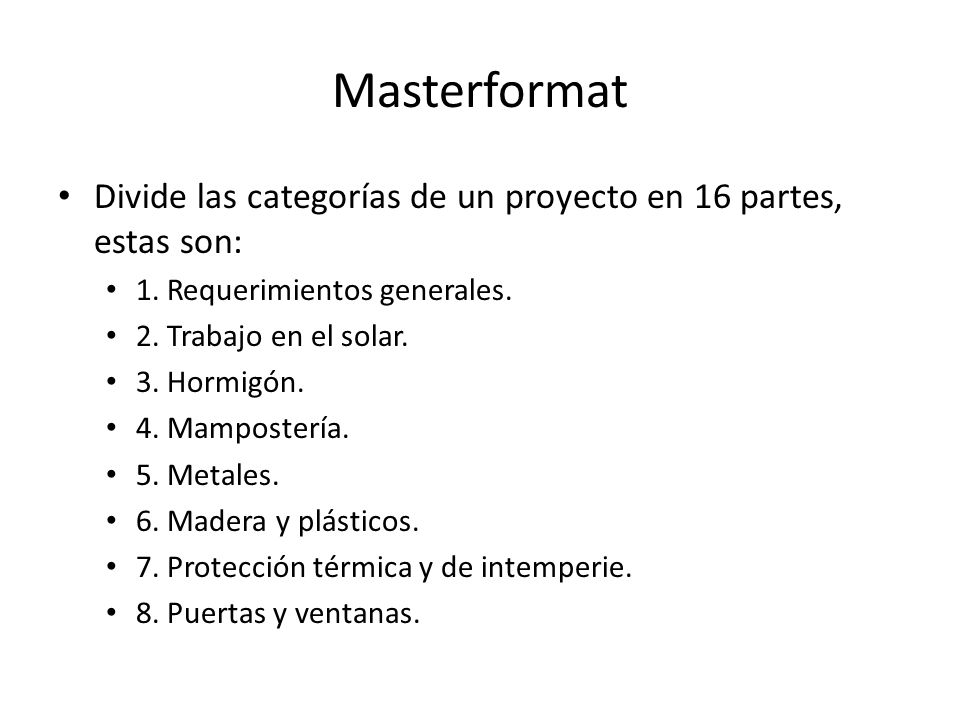 Masterformat

• Divide las categorías de un proyecto en 16 partes, estas son:
• 1. Requerimientos generales.
• 2. Trabajo en el solar.
• 3. Hormigón.
• 4. Mampostería.
• 5. Metales.
• 6. Madera y plásticos.
• 7. Protección térmica y de intemperie.
• 8. Puertas y ventanas.